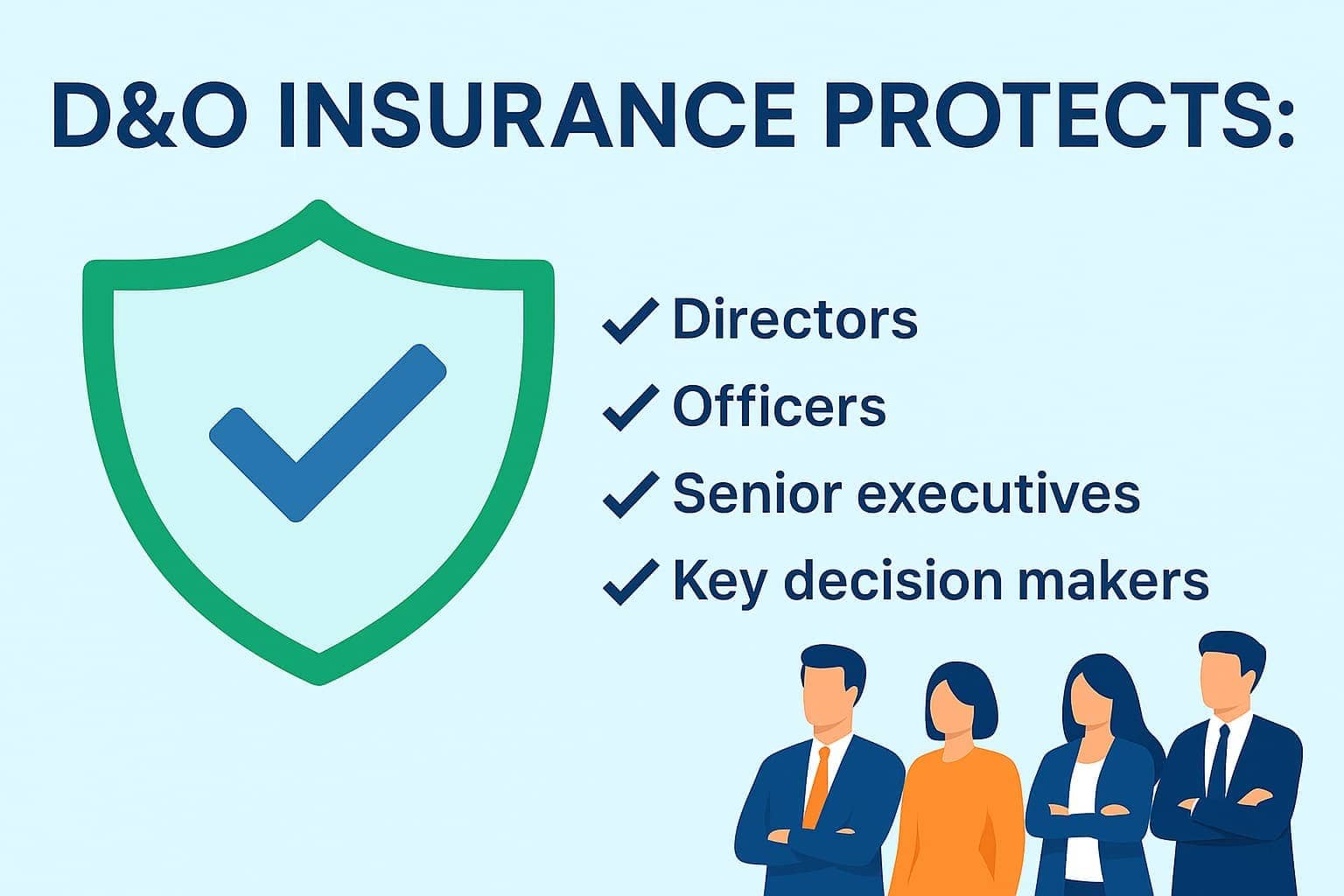 D&O INSURANCE PROTECTS:

✓ Directors
✓ Officers
✓ Senior executives
✓ Key decision makers